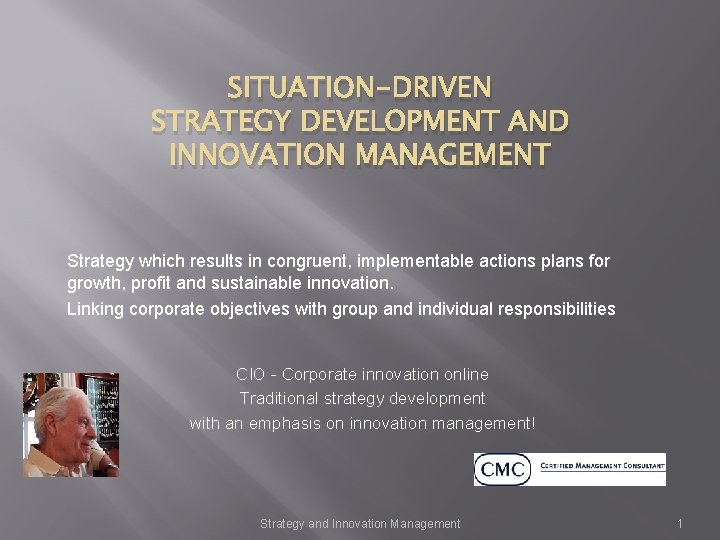 SITUATION-DRIVEN
STRATEGY DEVELOPMENT AND
INNOVATION MANAGEMENT

Strategy which results in congruent, implementable actions plans for growth, profit and sustainable innovation.

Linking corporate objectives with group and individual responsibilities

CIO - Corporate innovation online
Traditional strategy development
with an emphasis on innovation management!

CMC CERTIFIED MANAGEMENT CONSULTANT

Strategy and Innovation Management

1